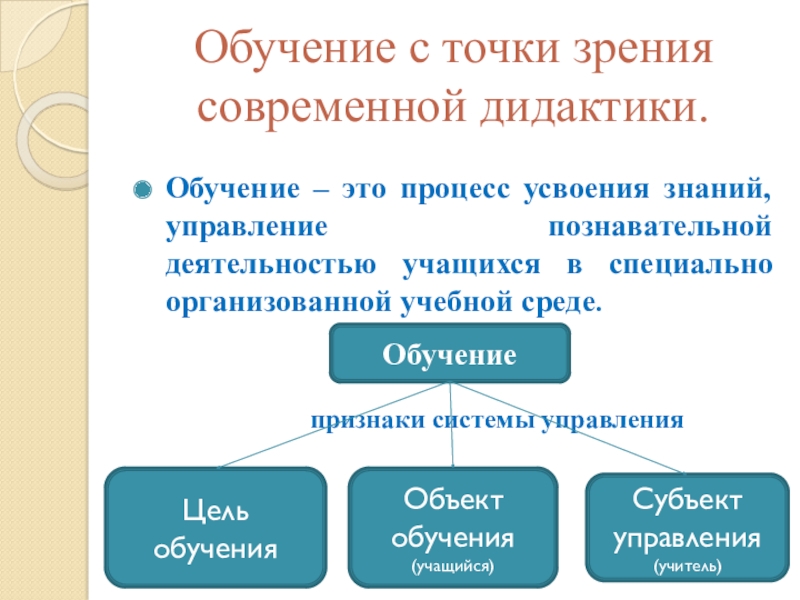 Обучение с точки зрения современной дидактики.

Обучение – это процесс усвоения знаний, управление познавательной деятельностью учащихся в специально организованной учебной среде.

Обучение

признаки системы управления

Цель обучения

Объект обучения
(учащийся)

Субъект управления
(учитель)